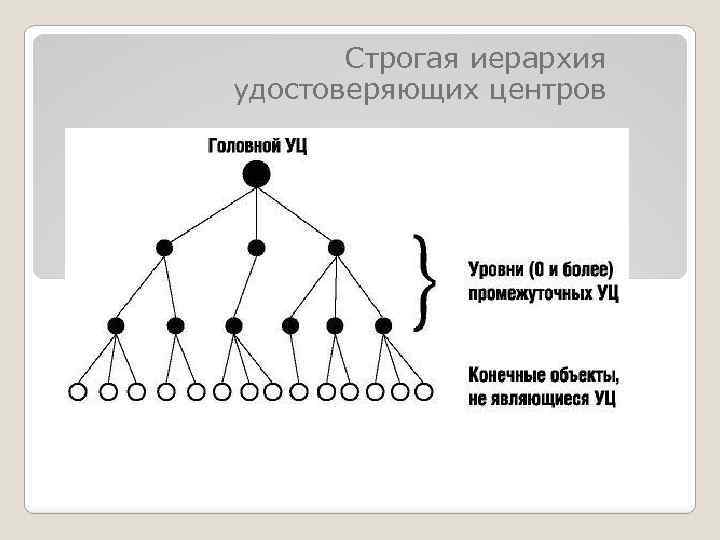 Строгая иерархия удостоверяющих центров

Головной УЦ

Уровни (0 и более) промежуточных УЦ

Конечные объекты, не являющиеся УЦ